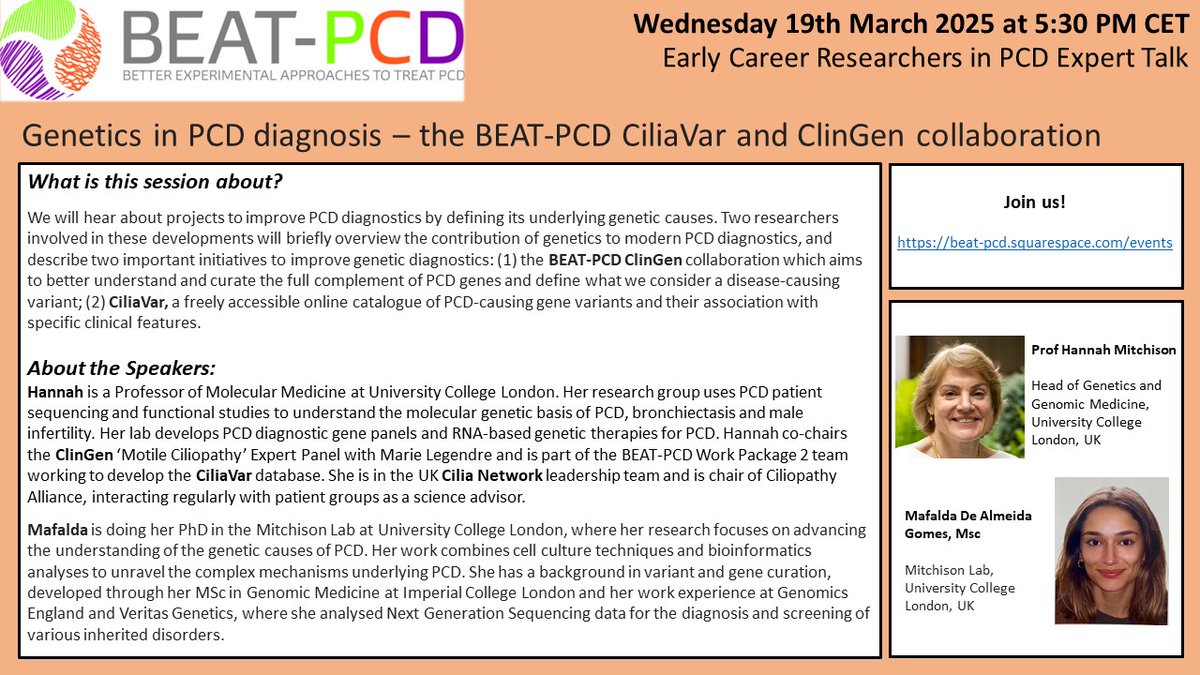 BEAT-PCD
BETTER EXPERIMENTAL APPROACHES TO TREAT PCD

Wednesday 19th March 2025 at 5:30 PM CET
Early Career Researchers in PCD Expert Talk

Genetics in PCD diagnosis – the BEAT-PCD CiliaVar and ClinGen collaboration

What is this session about?

We will hear about projects to improve PCD diagnostics by defining its underlying genetic causes. Two researchers involved in these developments will briefly overview the contribution of genetics to modern PCD diagnostics, and describe two important initiatives to improve genetic diagnostics: (1) the BEAT-PCD ClinGen collaboration which aims to better understand and curate the full complement of PCD genes and define what we consider a disease-causing variant; (2) CiliaVar, a freely accessible online catalogue of PCD-causing gene variants and their association with specific clinical features.

About the Speakers:
Hannah is a Professor of Molecular Medicine at University College London. Her research group uses PCD patient sequencing and functional studies to understand the molecular genetic basis of PCD, bronchiectasis and male infertility. Her lab develops PCD diagnostic gene panels and RNA-based genetic therapies for PCD. Hannah co-chairs the ClinGen 'Motile Ciliopathy' Expert Panel with Marie Legendre and is part of the BEAT-PCD Work Package 2 team working to develop the CiliaVar database. She is in the UK Cilia Network leadership team and is chair of Ciliopathy Alliance, interacting regularly with patient groups as a science advisor.

Mafalda is doing her PhD in the Mitchison Lab at University College London, where her research focuses on advancing the understanding of the genetic causes of PCD. Her work combines cell culture techniques and bioinformatics analyses to unravel the complex mechanisms underlying PCD. She has a background in variant and gene curation, developed through her MSc in Genomic Medicine at Imperial College London and her work experience at Genomics England and Veritas Genetics, where she analysed Next Generation Sequencing data for the diagnosis and screening of various inherited disorders.

Join us!

https://beat-pcd.squarespace.com/events

Prof Hannah Mitchison

Head of Genetics and Genomic Medicine, University College London, UK

Mafalda De Almeida Gomes, Msc

Mitchison Lab, University College London, UK